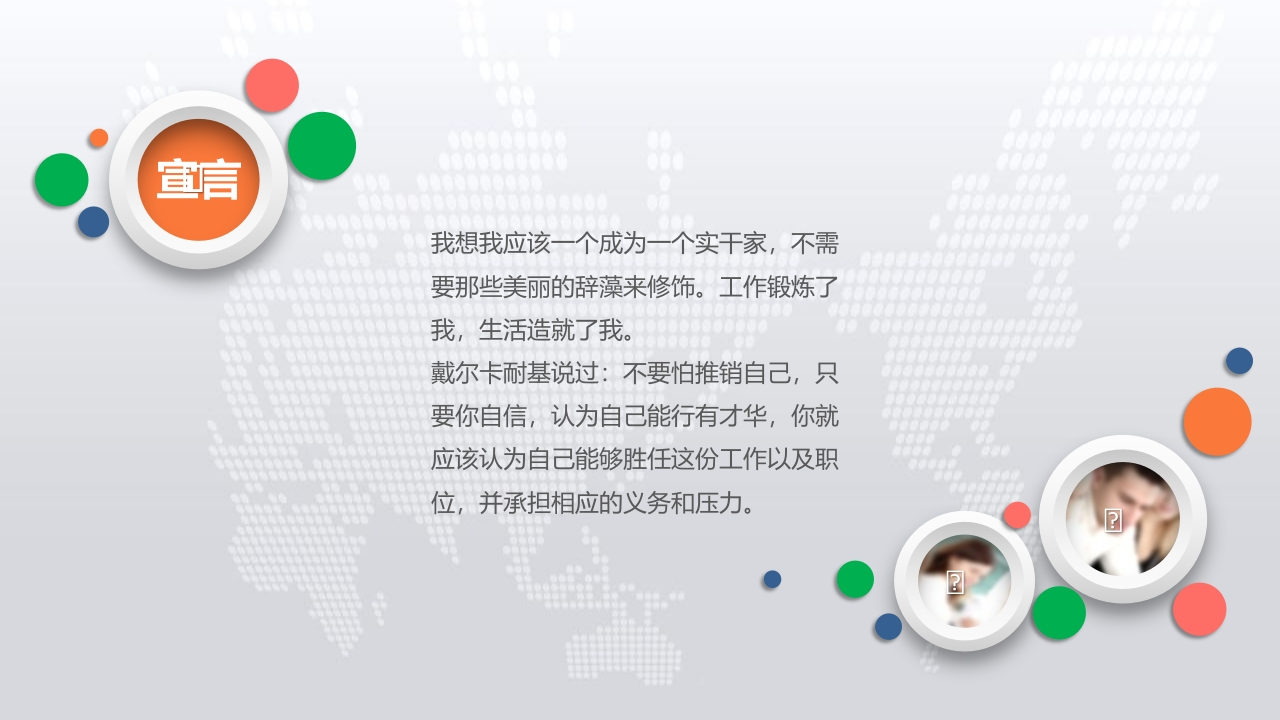 宣言

我想我应该一个成为一个实干家，不需要那些美丽的辞藻来修饰。工作锻炼了我，生活造就了我。
戴尔卡耐基说过：不要怕推销自己，只要你自信，认为自己能行有才华，你就应该认为自己能够胜任这份工作以及职位，并承担相应的义务和压力。